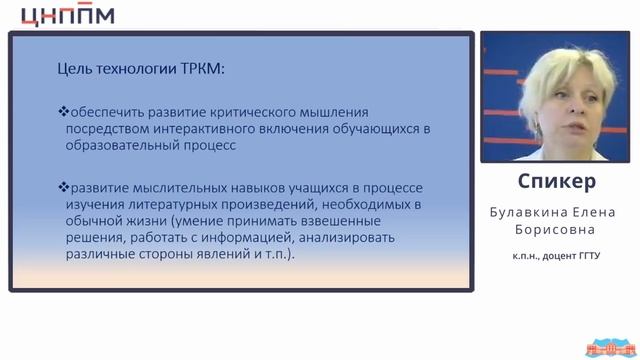 ЦНППМ

Цель технологии ТРКМ:

❖обеспечить развитие критического мышления посредством интерактивного включения обучающихся в образовательный процесс

❖развитие мыслительных навыков учащихся в процессе изучения литературных произведений, необходимых в обычной жизни (умение принимать взвешенные решения, работать с информацией, анализировать различные стороны явлений и т.п.).

Спикер

Булавкина Елена Борисовна

к.п.н., доцент ГГТУ